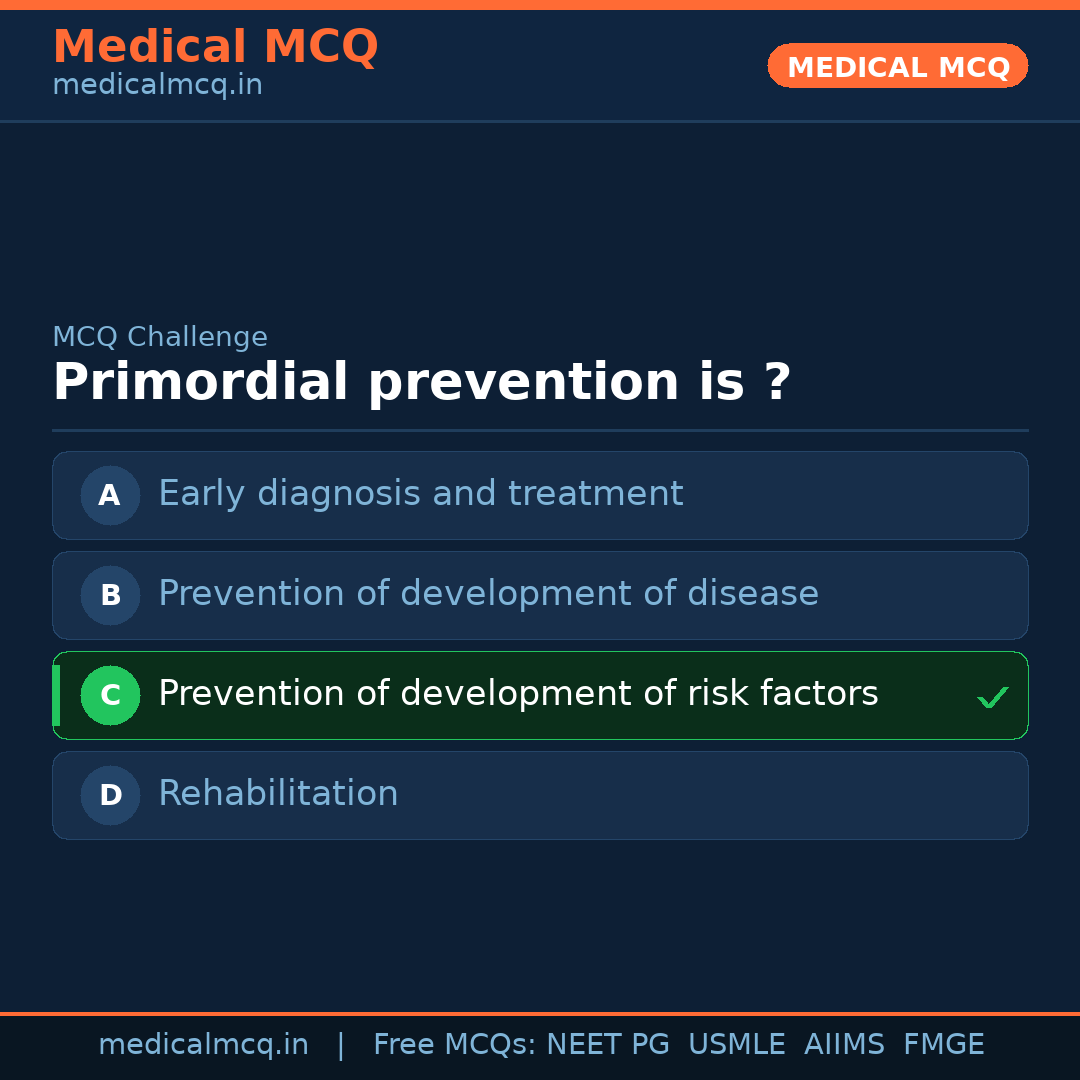 Medical MCQ
medicalmcq.in

MEDICAL MCQ

MCQ Challenge

Primordial prevention is ?

A Early diagnosis and treatment

B Prevention of development of disease

C Prevention of development of risk factors ✓

D Rehabilitation

medicalmcq.in | Free MCQs: NEET PG USMLE AIIMS FMGE